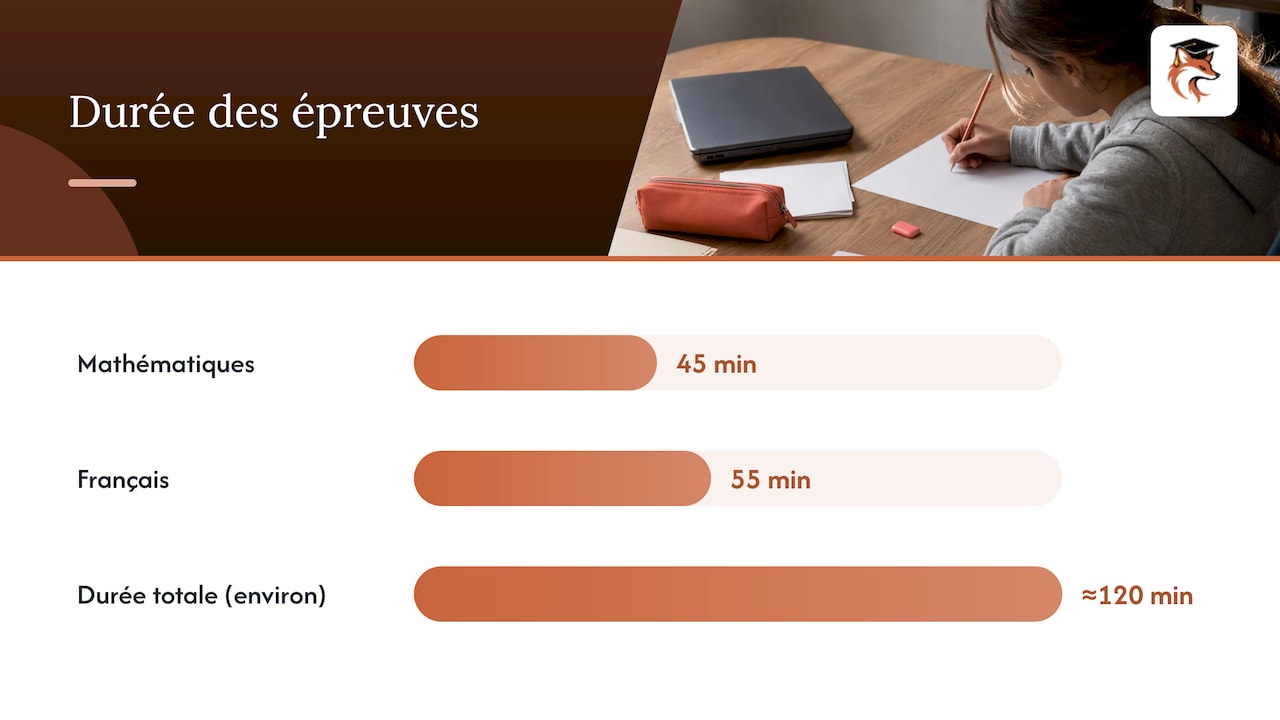 Durée des épreuves

Mathématiques

45 min

Français

55 min

Durée totale (environ)

≈120 min